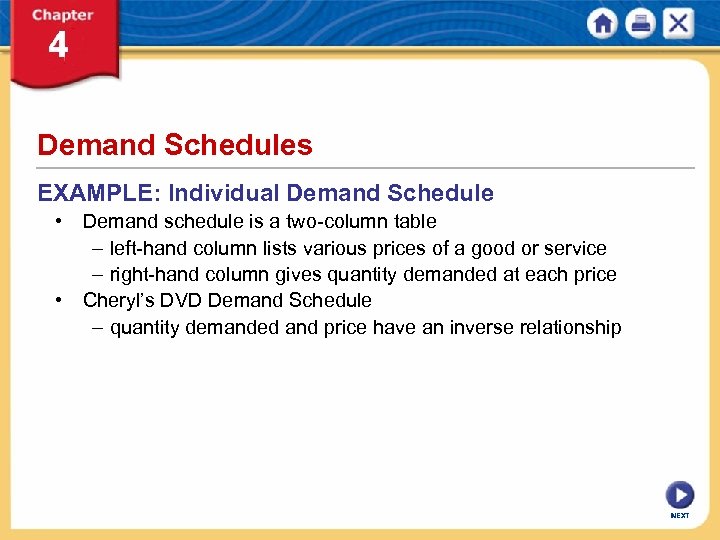 Chapter
4

Demand Schedules

EXAMPLE: Individual Demand Schedule

• Demand schedule is a two-column table
– left-hand column lists various prices of a good or service
– right-hand column gives quantity demanded at each price
• Cheryl's DVD Demand Schedule
– quantity demanded and price have an inverse relationship

NEXT